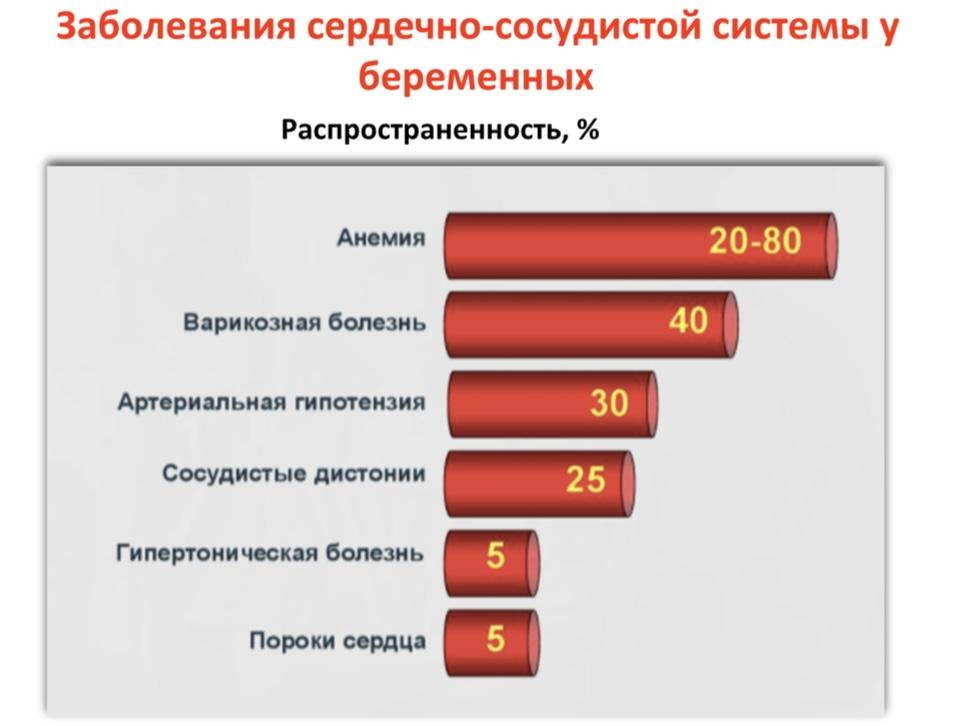 Заболевания сердечно-сосудистой системы у беременных

Распространенность, %

Анемия 20-80

Варикозная болезнь 40

Артериальная гипотензия 30

Сосудистые дистонии 25

Гипертоническая болезнь 5

Пороки сердца 5